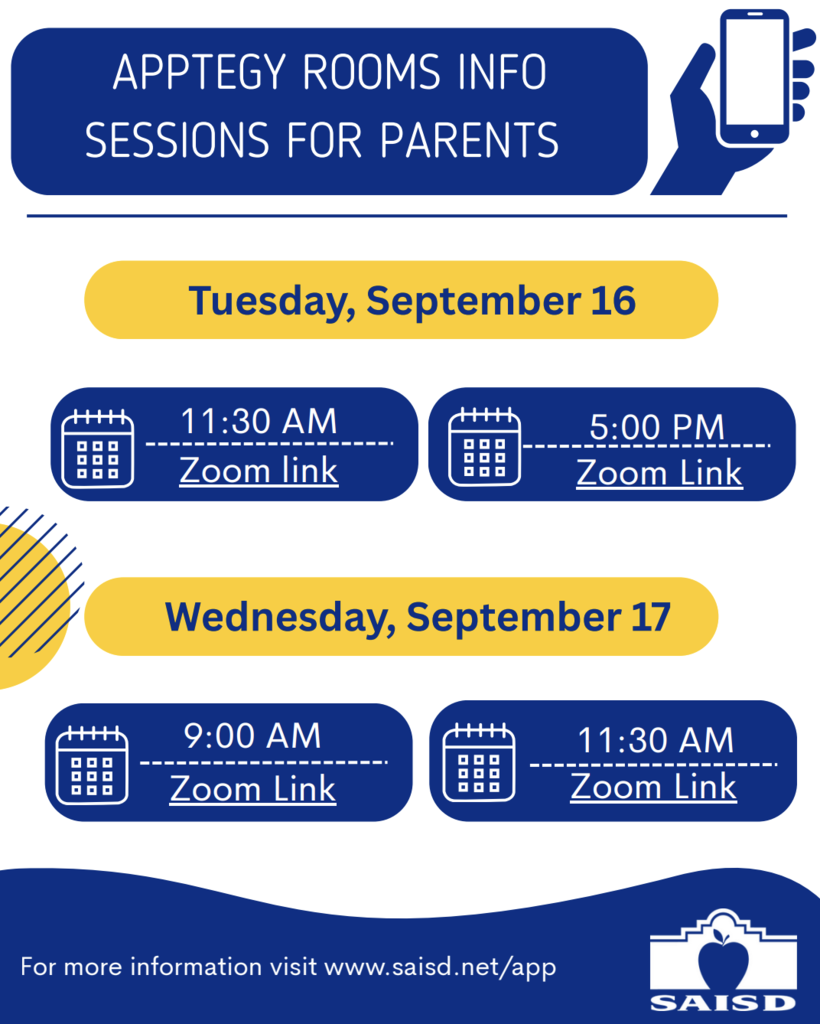 APPTEGY ROOMS INFO SESSIONS FOR PARENTS

Tuesday, September 16

11:30 AM
Zoom link

5:00 PM
Zoom Link

Wednesday, September 17

9:00 AM
Zoom Link

11:30 AM
Zoom Link

For more information visit www.saisd.net/app

SAISD